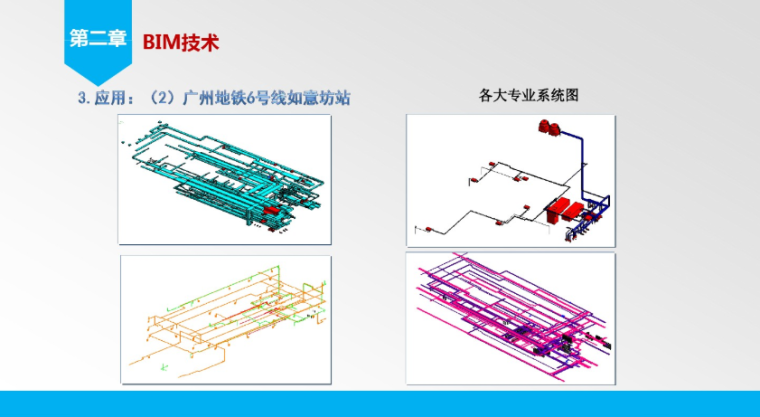 第二章 BIM技术

3. 应用：（2）广州地铁6号线如意坊站

各大专业系统图